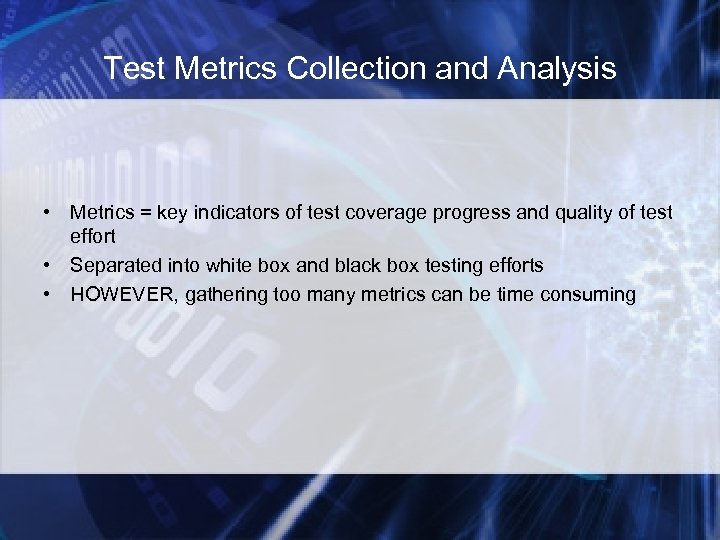 Test Metrics Collection and Analysis

• Metrics = key indicators of test coverage progress and quality of test effort
• Separated into white box and black box testing efforts
• HOWEVER, gathering too many metrics can be time consuming